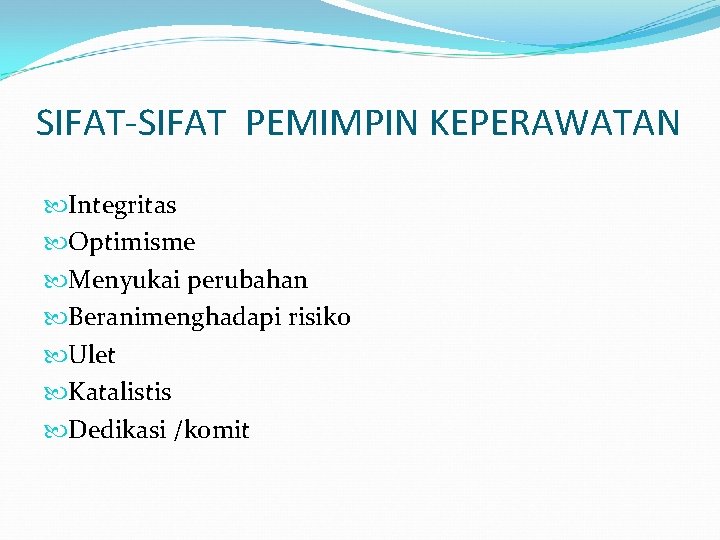 SIFAT-SIFAT PEMIMPIN KEPERAWATAN

Integritas
Optimisme
Menyukai perubahan
Beranimenghadapi risiko
Ulet
Katalistis
Dedikasi /komit